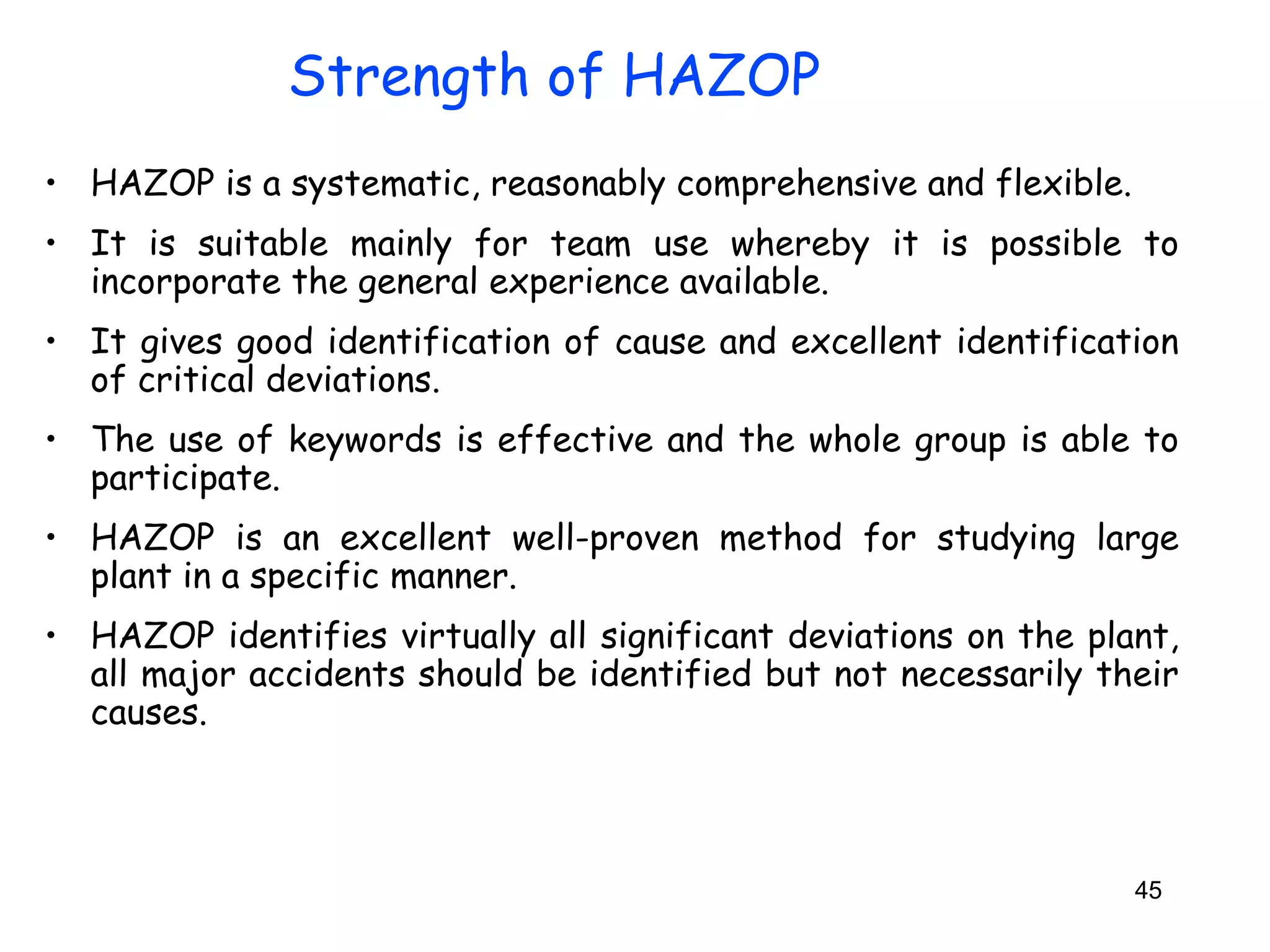 Strength of HAZOP

• HAZOP is a systematic, reasonably comprehensive and flexible.

• It is suitable mainly for team use whereby it is possible to incorporate the general experience available.

• It gives good identification of cause and excellent identification of critical deviations.

• The use of keywords is effective and the whole group is able to participate.

• HAZOP is an excellent well-proven method for studying large plant in a specific manner.

• HAZOP identifies virtually all significant deviations on the plant, all major accidents should be identified but not necessarily their causes.

45